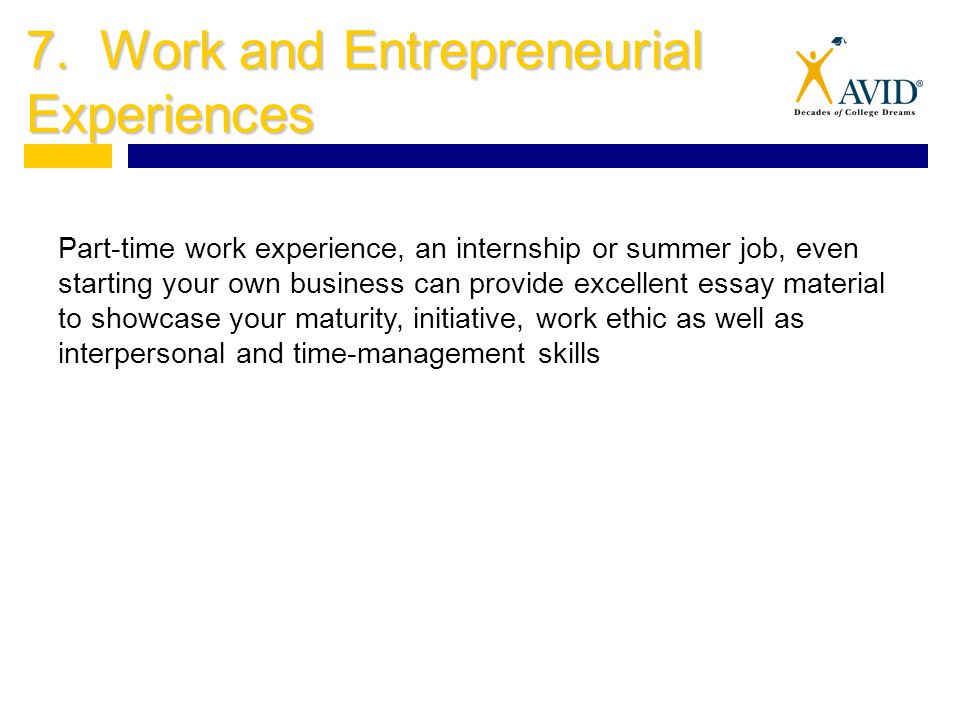 7. Work and Entrepreneurial Experiences

AVID®
Decades of College Dreams

Part-time work experience, an internship or summer job, even starting your own business can provide excellent essay material to showcase your maturity, initiative, work ethic as well as interpersonal and time-management skills